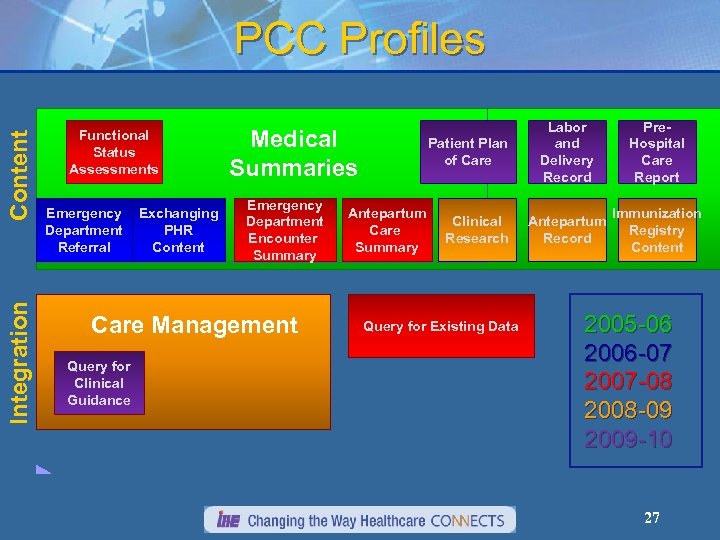 PCC Profiles

Content

Functional Status Assessments

Medical Summaries

Patient Plan of Care

Labor and Delivery Record

Pre-Hospital Care Report

Emergency Department Referral

Exchanging PHR Content

Emergency Department Encounter Summary

Antepartum Care Summary

Clinical Research

Antepartum Record

Immunization Registry Content

Integration

Care Management

Query for Clinical Guidance

Query for Existing Data

2005-06
2006-07
2007-08
2008-09
2009-10

IHE Changing the Way Healthcare CONNECTS

27